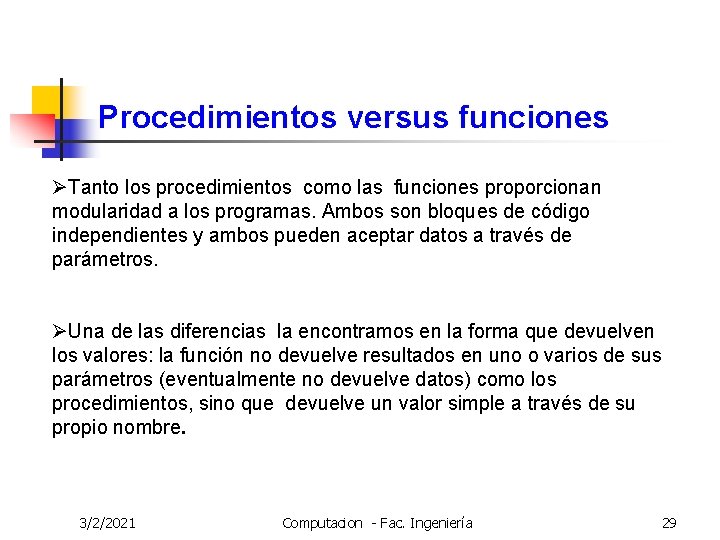 Procedimientos versus funciones

➢Tanto los procedimientos como las funciones proporcionan modularidad a los programas. Ambos son bloques de código independientes y ambos pueden aceptar datos a través de parámetros.

➢Una de las diferencias la encontramos en la forma que devuelven los valores: la función no devuelve resultados en uno o varios de sus parámetros (eventualmente no devuelve datos) como los procedimientos, sino que devuelve un valor simple a través de su propio nombre.

3/2/2021 Computacion - Fac. Ingeniería 29